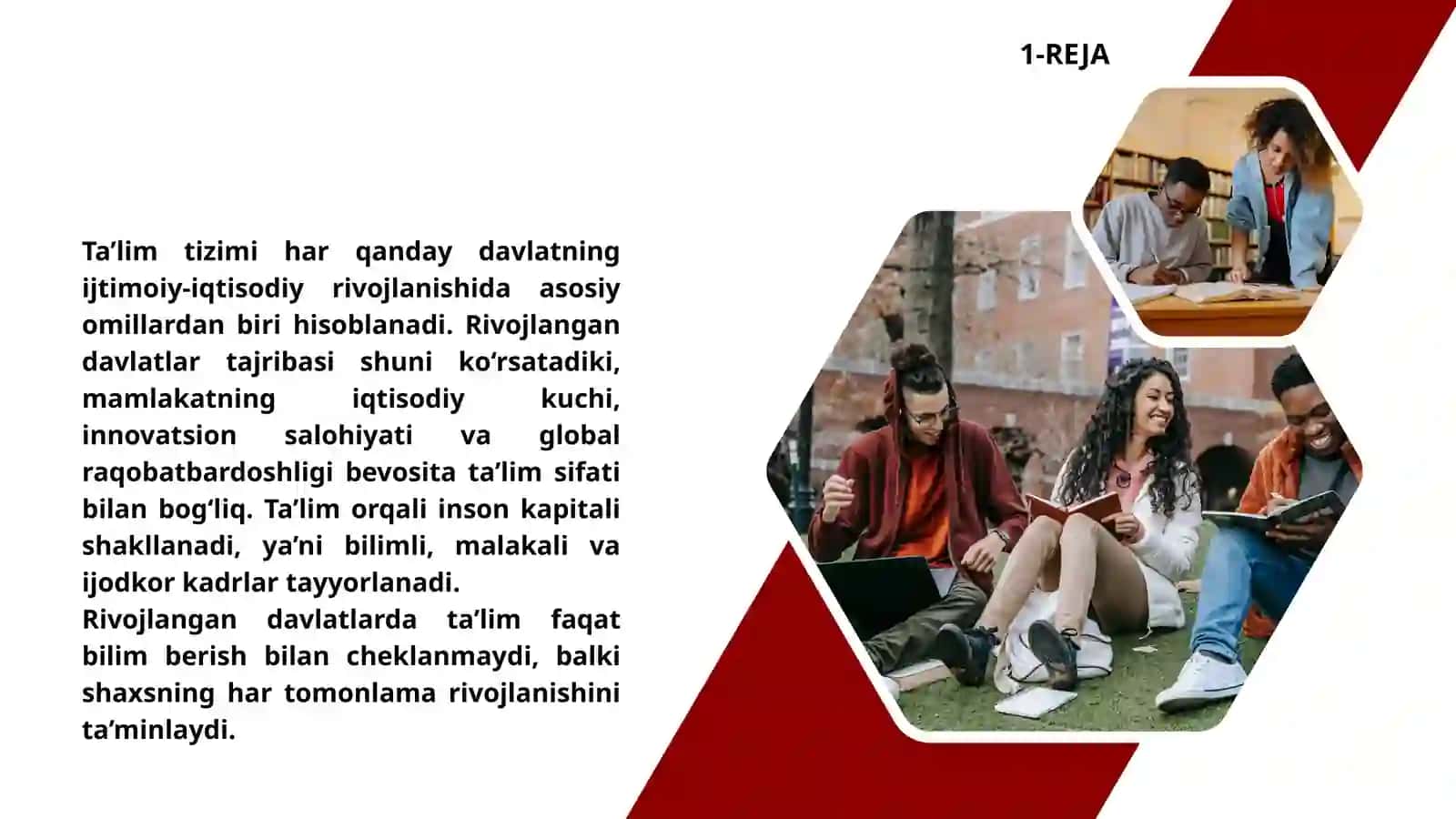 1-REJA

Ta’lim tizimi har qanday davlatning ijtimoiy-iqtisodiy rivojlanishida asosiy omillardan biri hisoblanadi. Rivojlangan davlatlar tajribasi shuni ko‘rsatadiki, mamlakatning iqtisodiy kuchi, innovatsion salohiyati va global raqobatbardoshligi bevosita ta’lim sifati bilan bog‘liq. Ta’lim orqali inson kapitali shakllanadi, ya’ni bilimli, malakali va ijodkor kadrlar tayyorlanadi.
Rivojlangan davlatlarda ta’lim faqat bilim berish bilan cheklanmaydi, balki shaxsning har tomonlama rivojlanishini ta’minlaydi.